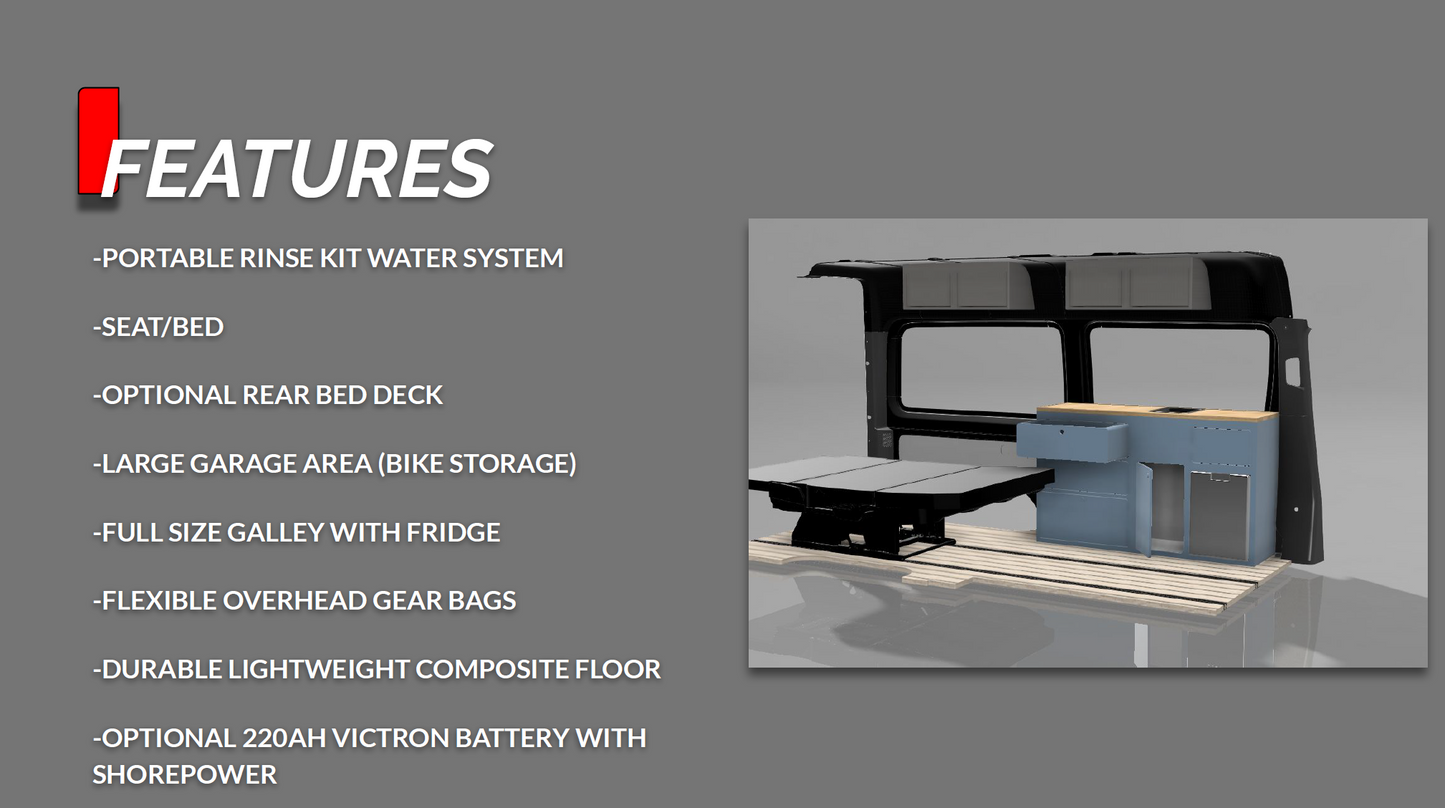 FEATURES

-PORTABLE RINSE KIT WATER SYSTEM

-SEAT/BED

-OPTIONAL REAR BED DECK

-LARGE GARAGE AREA (BIKE STORAGE)

-FULL SIZE GALLEY WITH FRIDGE

-FLEXIBLE OVERHEAD GEAR BAGS

-DURABLE LIGHTWEIGHT COMPOSITE FLOOR

-OPTIONAL 220AH VICTRON BATTERY WITH SHOREPOWER